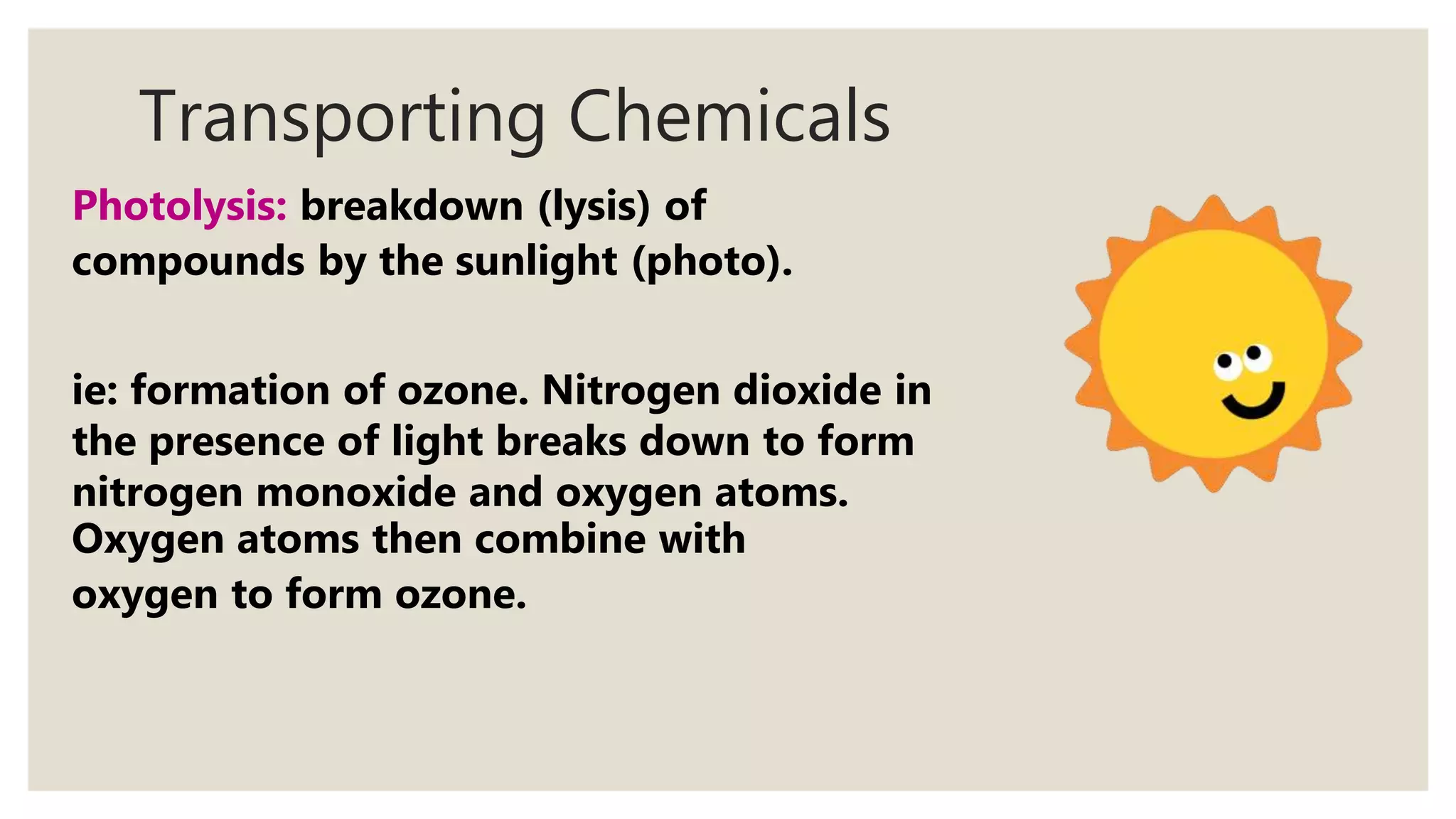 Transporting Chemicals

Photolysis: breakdown (lysis) of compounds by the sunlight (photo).

ie: formation of ozone. Nitrogen dioxide in the presence of light breaks down to form nitrogen monoxide and oxygen atoms. Oxygen atoms then combine with oxygen to form ozone.